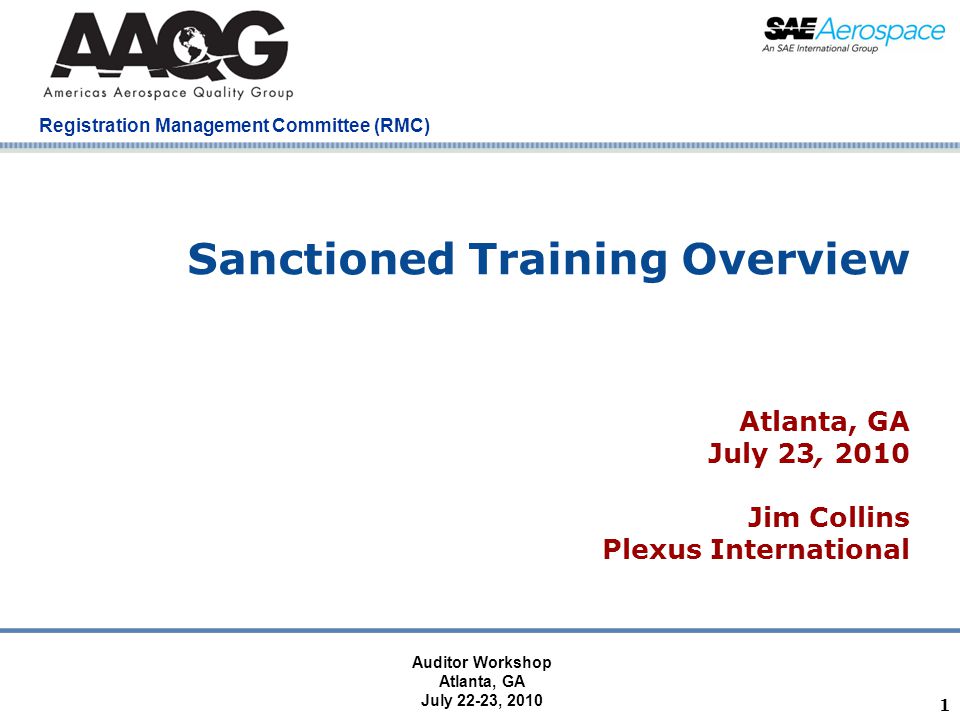 AAQG
Americas Aerospace Quality Group

SAE Aerospace
An SAE International Group

Registration Management Committee (RMC)

Sanctioned Training Overview

Atlanta, GA
July 23, 2010

Jim Collins
Plexus International

Auditor Workshop
Atlanta, GA
July 22-23, 2010

1